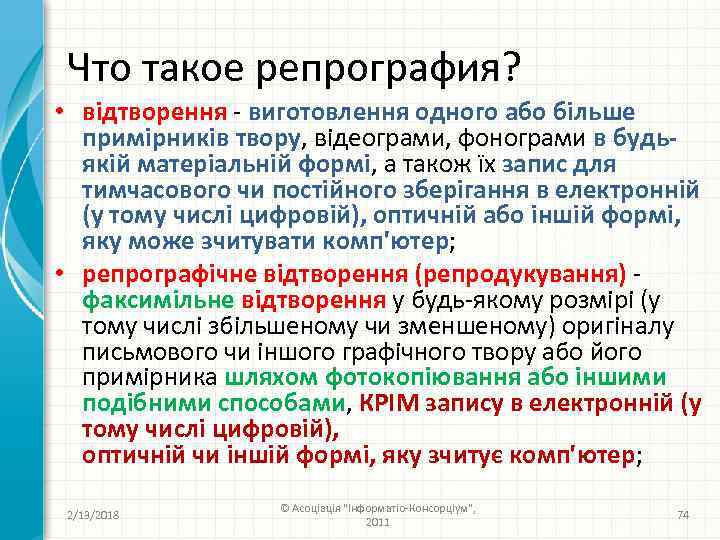 Что такое репрография?

• відтворення - виготовлення одного або більше примірників твору, відеограми, фонограми в будь-якій матеріальній формі, а також їх запис для тимчасового чи постійного зберігання в електронній (у тому числі цифровій), оптичній або іншій формі, яку може зчитувати комп'ютер;

• репрографічне відтворення (репродукування) - факсимільне відтворення у будь-якому розмірі (у тому числі збільшеному чи зменшеному) оригіналу письмового чи іншого графічного твору або його примірника шляхом фотокопіювання або іншими подібними способами, КРІМ запису в електронній (у тому числі цифровій), оптичній чи іншій формі, яку зчитує комп'ютер;

2/13/2018

© Асоціація "Інформатіо-Консорціум", 2011

74